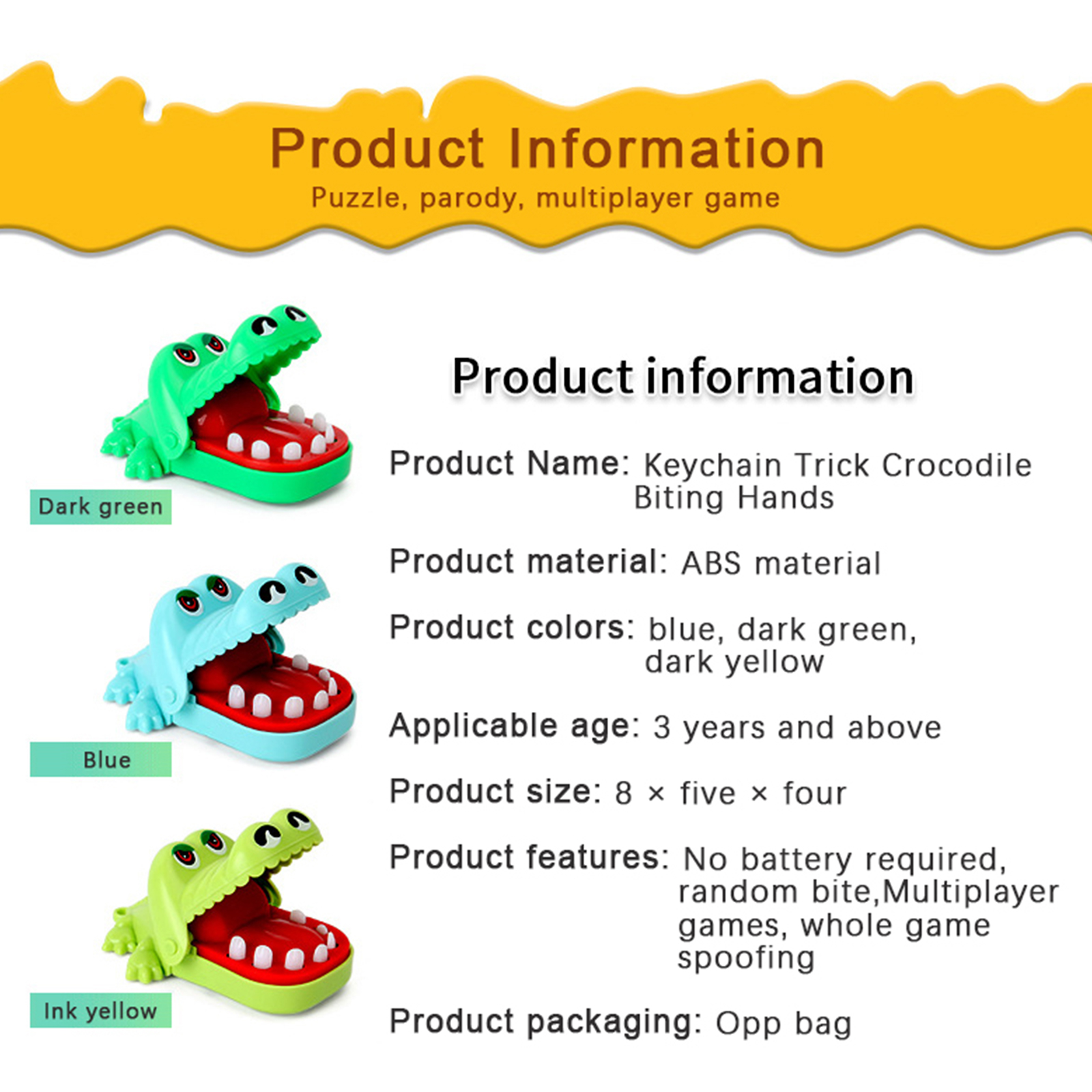 Product Information
Puzzle, parody, multiplayer game

Dark green

Blue

Ink yellow

Product information

Product Name: Keychain Trick Crocodile Biting Hands

Product material: ABS material

Product colors: blue, dark green, dark yellow

Applicable age: 3 years and above

Product size: 8 × five × four

Product features: No battery required, random bite,Multiplayer games, whole game spoofing

Product packaging: Opp bag